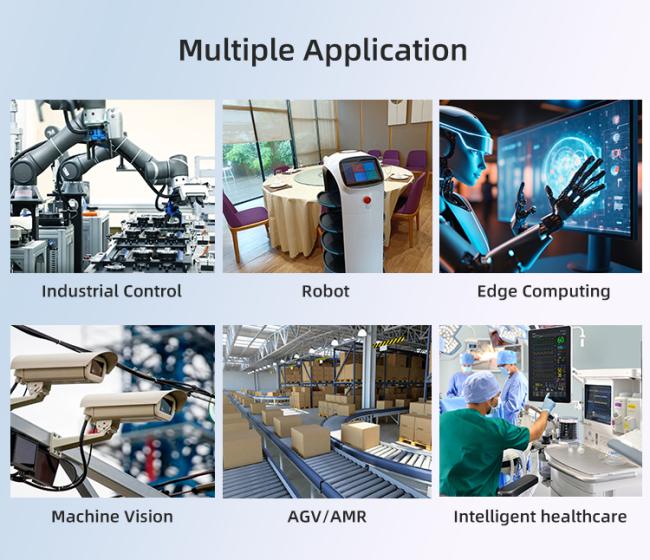 Multiple Application

Industrial Control

Robot

Edge Computing

Machine Vision

AGV/AMR

Intelligent healthcare